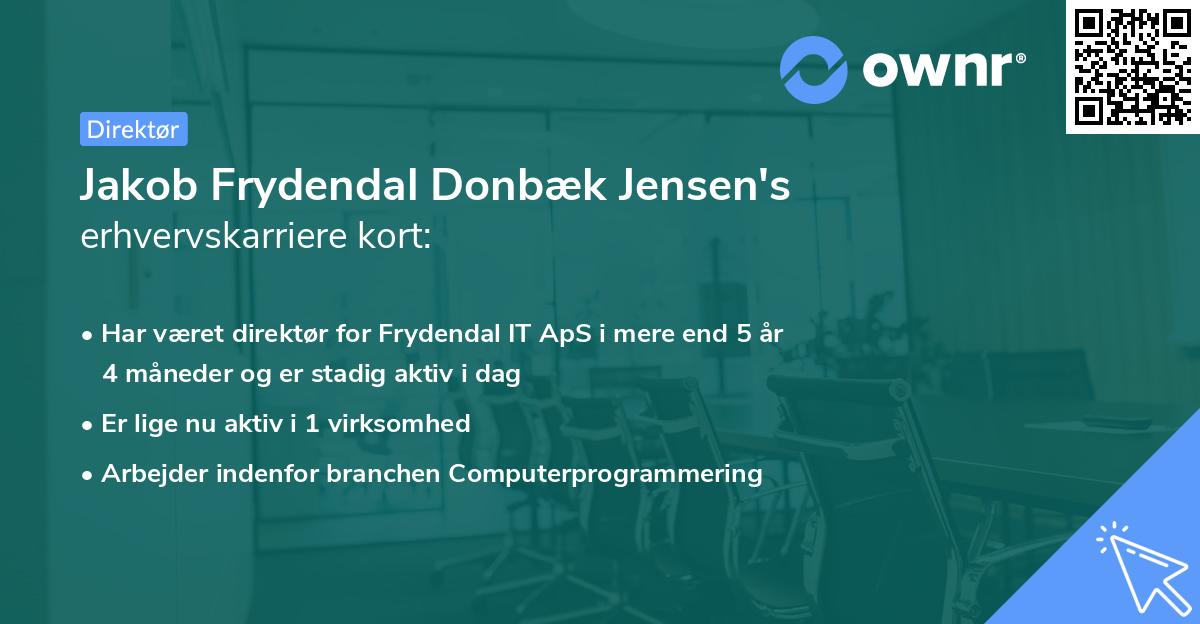 ownr®

Direktør

Jakob Frydendal Donbæk Jensen's erhvervskarriere kort:

• Har været direktør for Frydendal IT ApS i mere end 5 år 4 måneder og er stadig aktiv i dag

• Er lige nu aktiv i 1 virksomhed

• Arbejder indenfor branchen Computerprogrammering